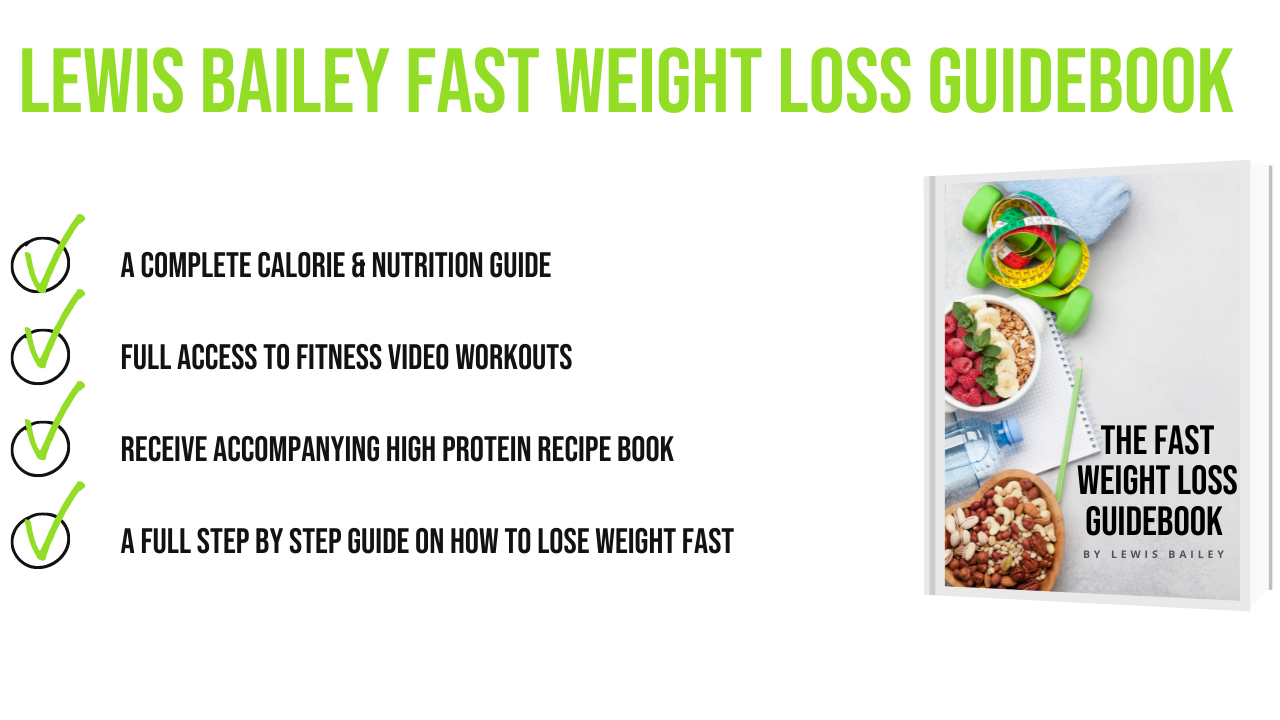 LEWIS BAILEY FAST WEIGHT LOSS GUIDEBOOK

A COMPLETE CALORIE & NUTRITION GUIDE

FULL ACCESS TO FITNESS VIDEO WORKOUTS

RECEIVE ACCOMPANYING HIGH PROTEIN RECIPE BOOK

A FULL STEP BY STEP GUIDE ON HOW TO LOSE WEIGHT FAST

THE FAST WEIGHT LOSS GUIDEBOOK

BY LEWIS BAILEY